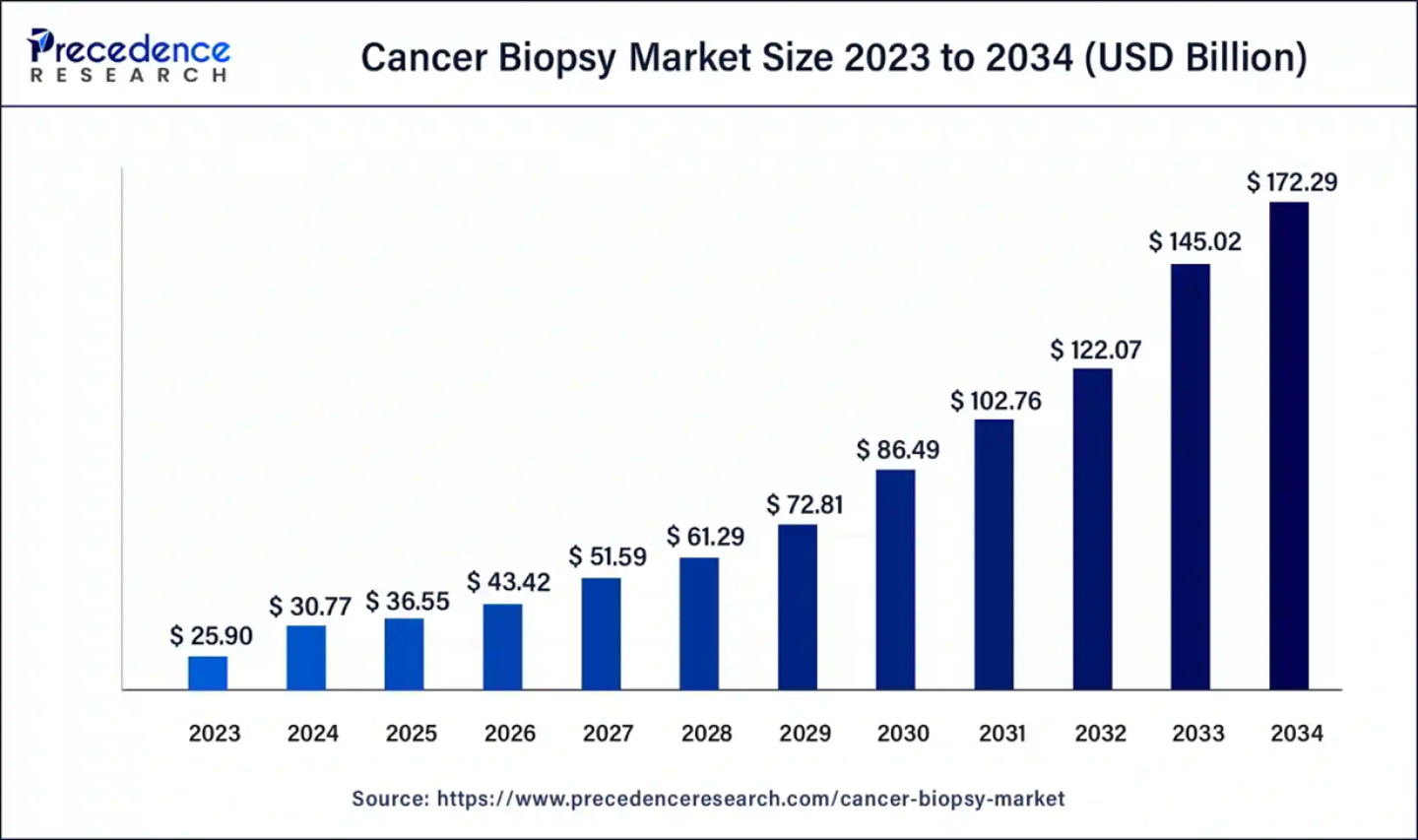 Precedence
RESEARCH

Cancer Biopsy Market Size 2023 to 2034 (USD Billion)

$ 25.90
$ 30.77
$ 36.55
$ 43.42
$ 51.59
$ 61.29
$ 72.81
$ 86.49
$ 102.76
$ 122.07
$ 145.02
$ 172.29

2023 2024 2025 2026 2027 2028 2029 2030 2031 2032 2033 2034

Source: https://www.precedenceresearch.com/cancer-biopsy-market